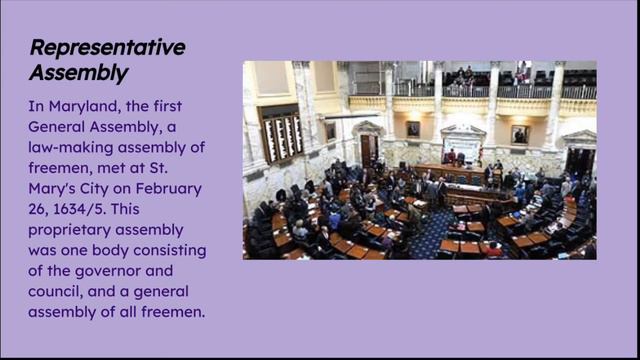 Representative Assembly

In Maryland, the first General Assembly, a law-making assembly of freemen, met at St. Mary's City on February 26, 1634/5. This proprietary assembly was one body consisting of the governor and council, and a general assembly of all freemen.